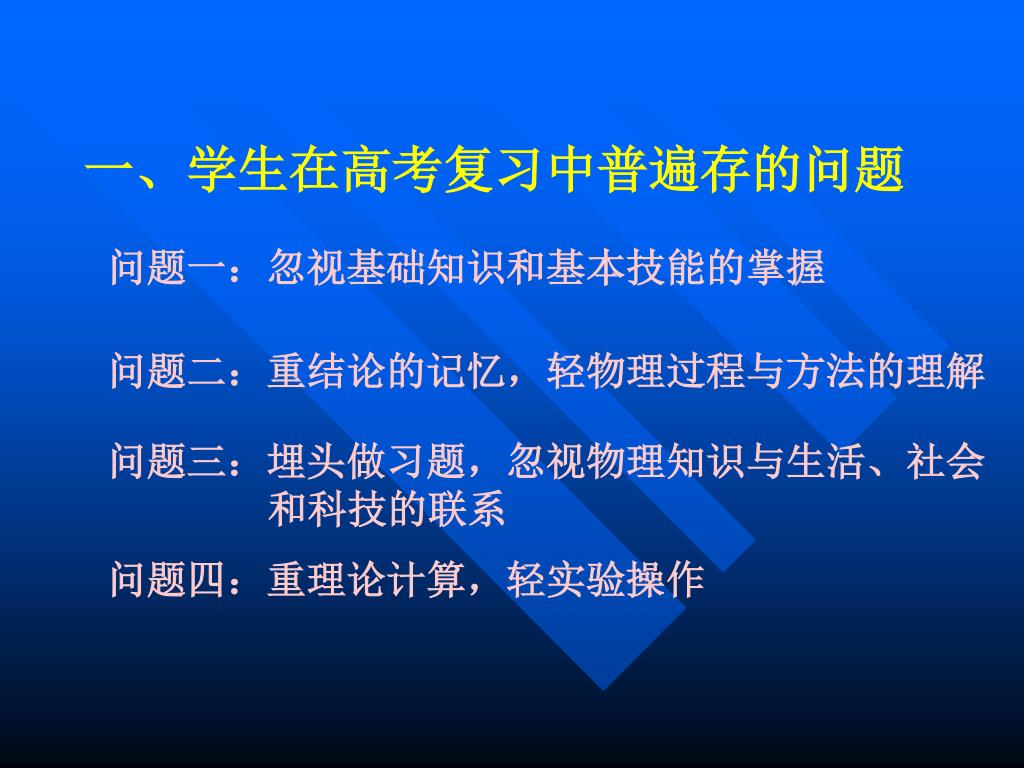 一、学生在高考复习中普遍存的问题

问题一：忽视基础知识和基本技能的掌握

问题二：重结论的记忆，轻物理过程与方法的理解

问题三：埋头做习题，忽视物理知识与生活、社会和科技的联系

问题四：重理论计算，轻实验操作